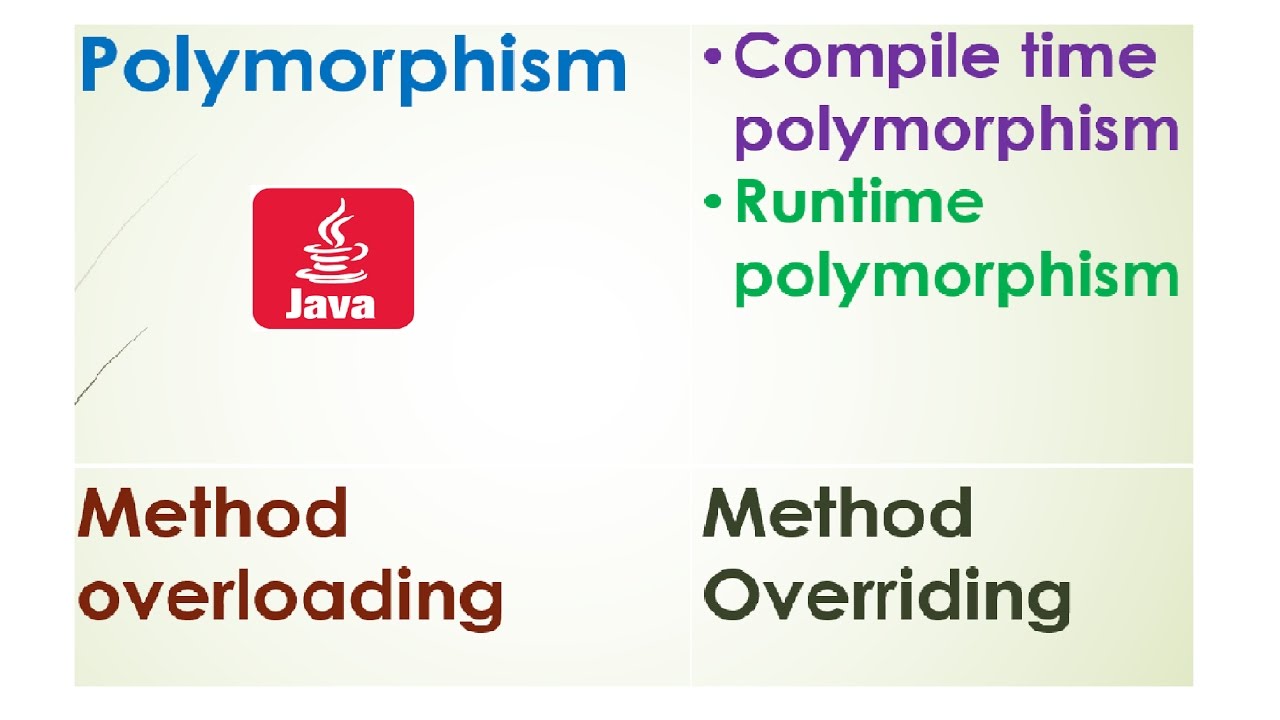 Polymorphism

Java

• Compile time polymorphism
• Runtime polymorphism

Method overloading

Method Overriding